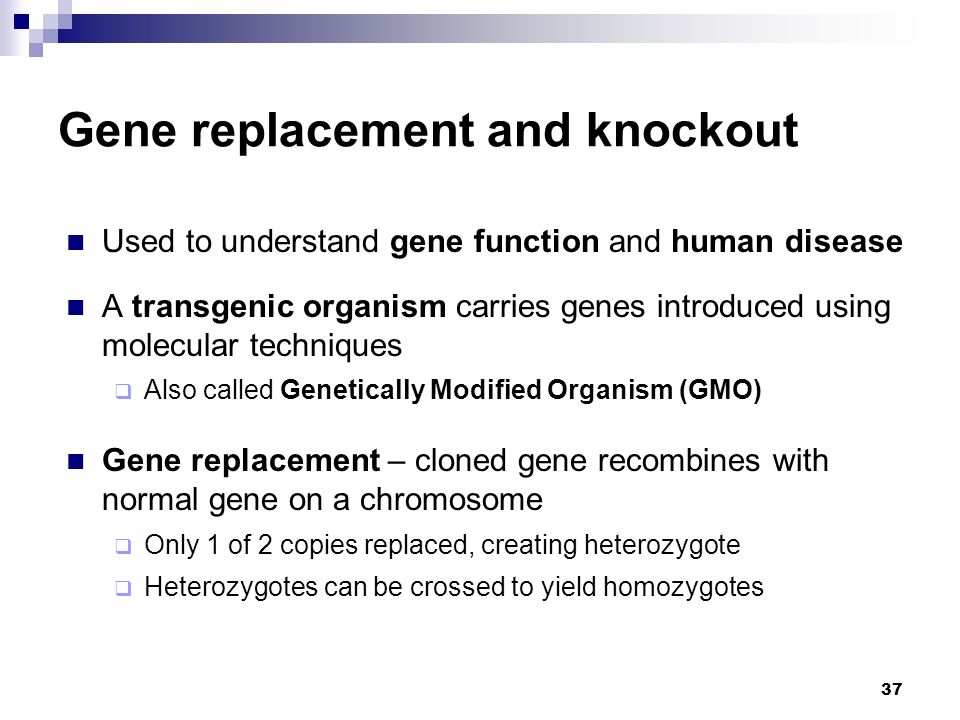 Gene replacement and knockout

Used to understand gene function and human disease

A transgenic organism carries genes introduced using molecular techniques

Also called Genetically Modified Organism (GMO)

Gene replacement – cloned gene recombines with normal gene on a chromosome

Only 1 of 2 copies replaced, creating heterozygote

Heterozygotes can be crossed to yield homozygotes

37